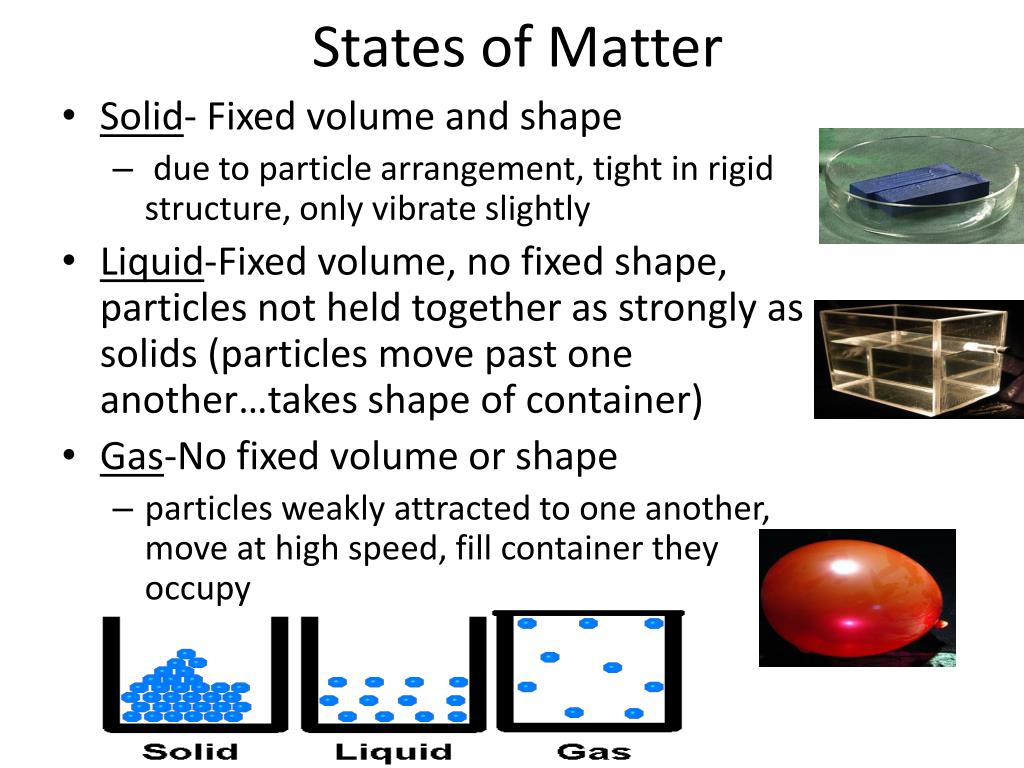 States of Matter

• Solid- Fixed volume and shape
 – due to particle arrangement, tight in rigid structure, only vibrate slightly
• Liquid-Fixed volume, no fixed shape, particles not held together as strongly as solids (particles move past one another…takes shape of container)
• Gas-No fixed volume or shape
 – particles weakly attracted to one another, move at high speed, fill container they occupy

Solid Liquid Gas